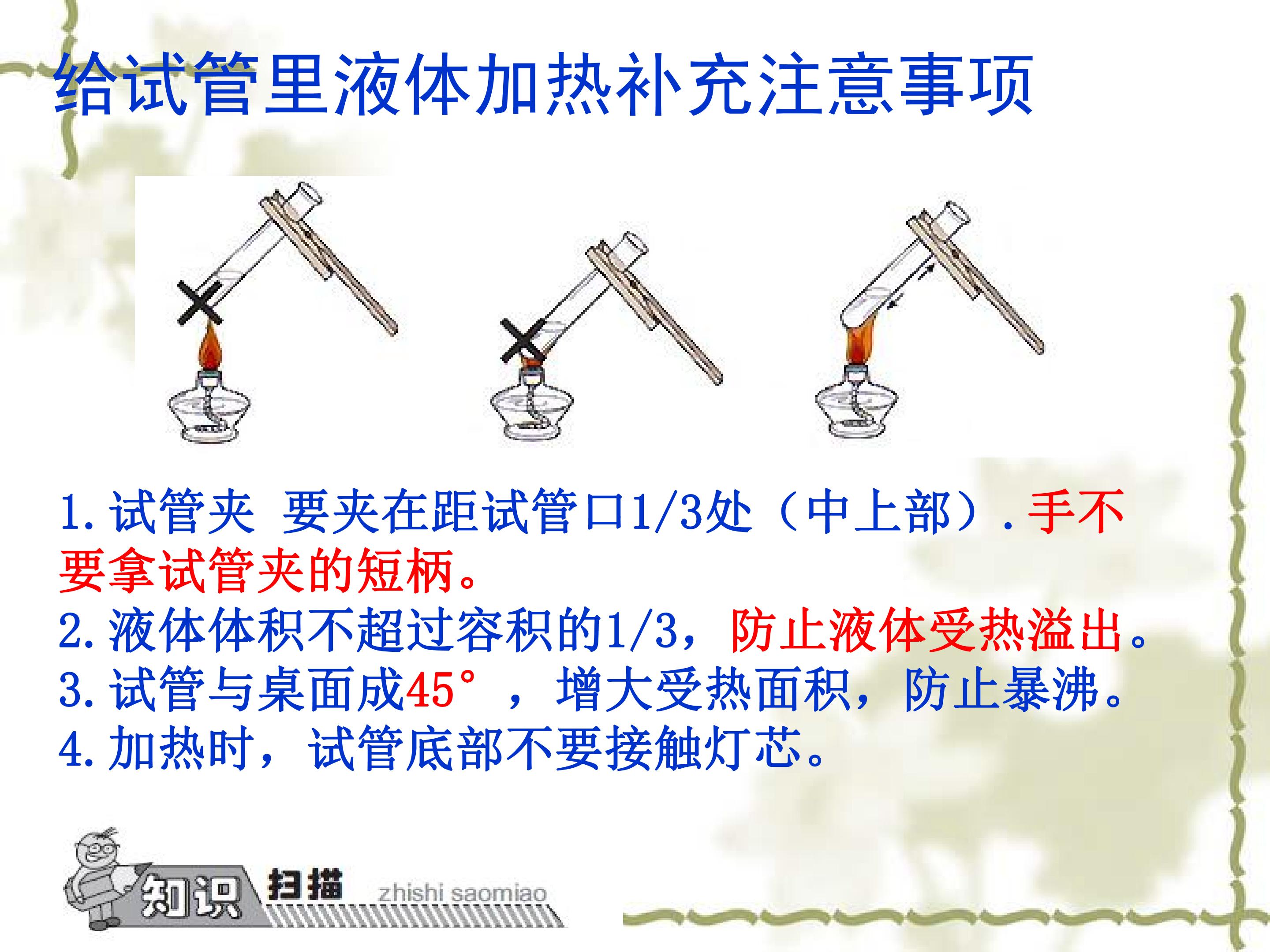 给试管里液体加热补充注意事项

1.试管夹 要夹在距试管口1/3处（中上部）.手不要拿试管夹的短柄。

2.液体体积不超过容积的1/3，防止液体受热溢出。

3.试管与桌面成45°，增大受热面积，防止暴沸。

4.加热时，试管底部不要接触灯芯。

知识 扫描 zhishi saomiao